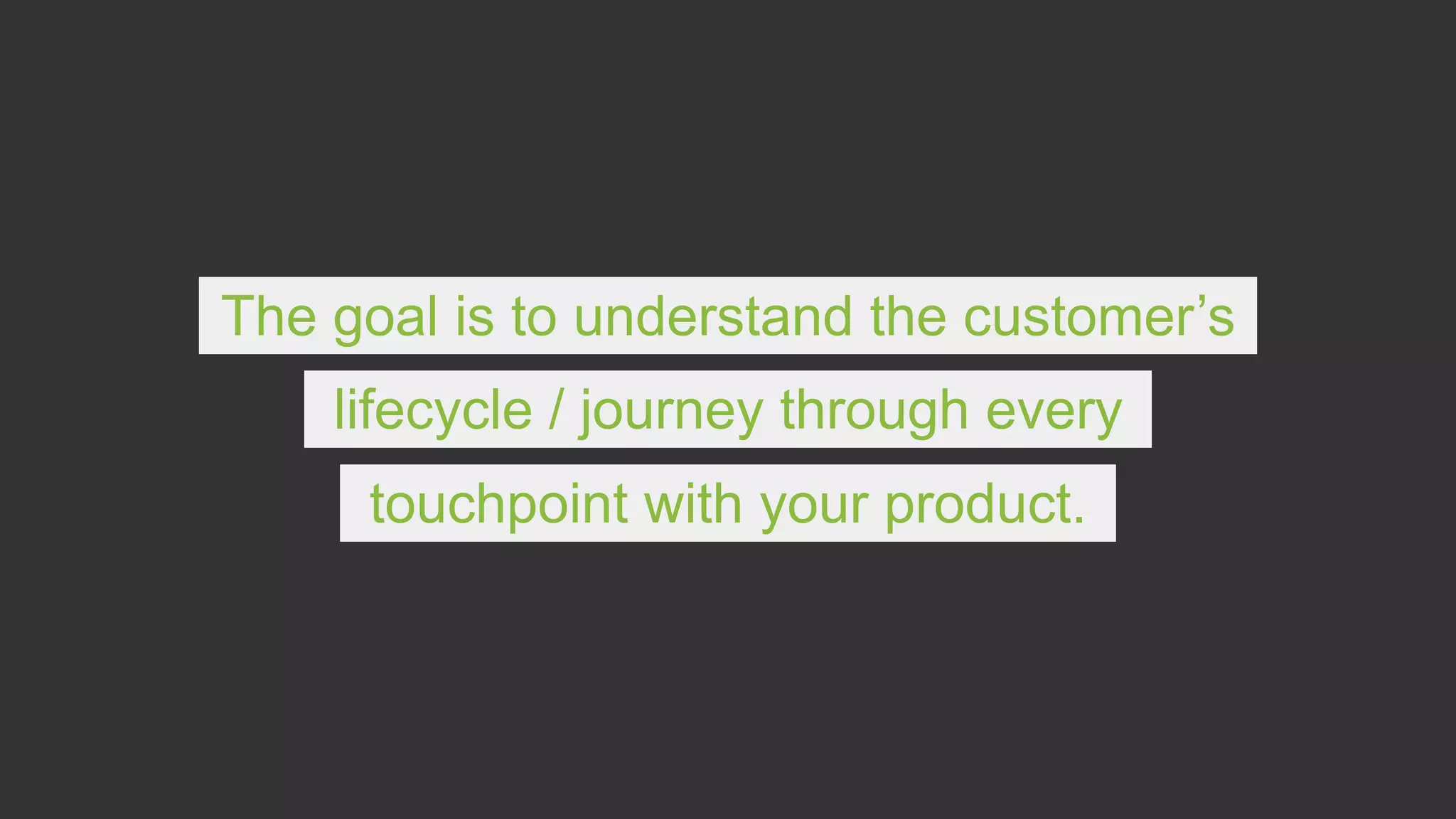 The goal is to understand the customer’s lifecycle / journey through every touchpoint with your product.